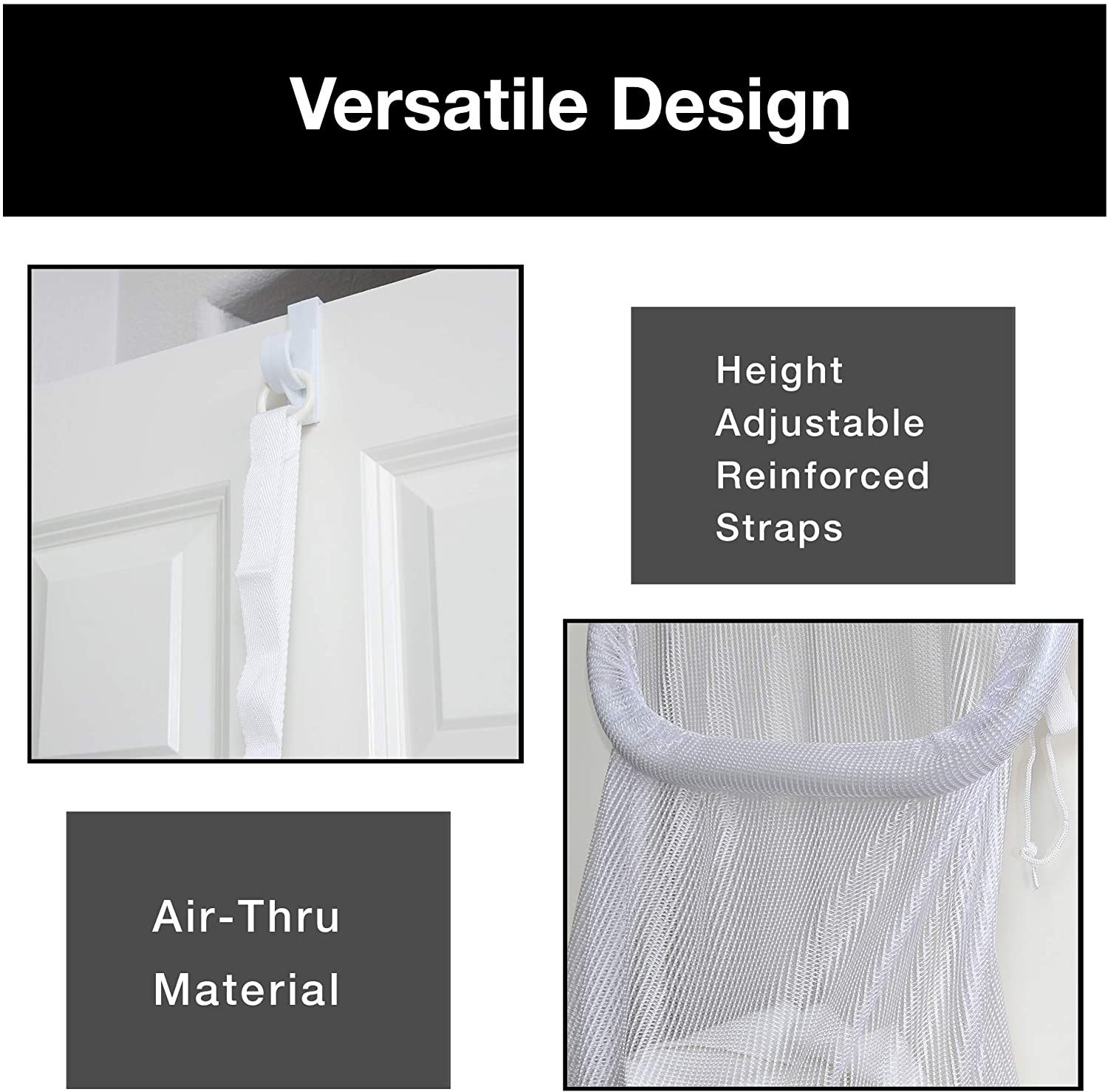 Versatile Design

Height Adjustable Reinforced Straps

Air-Thru Material